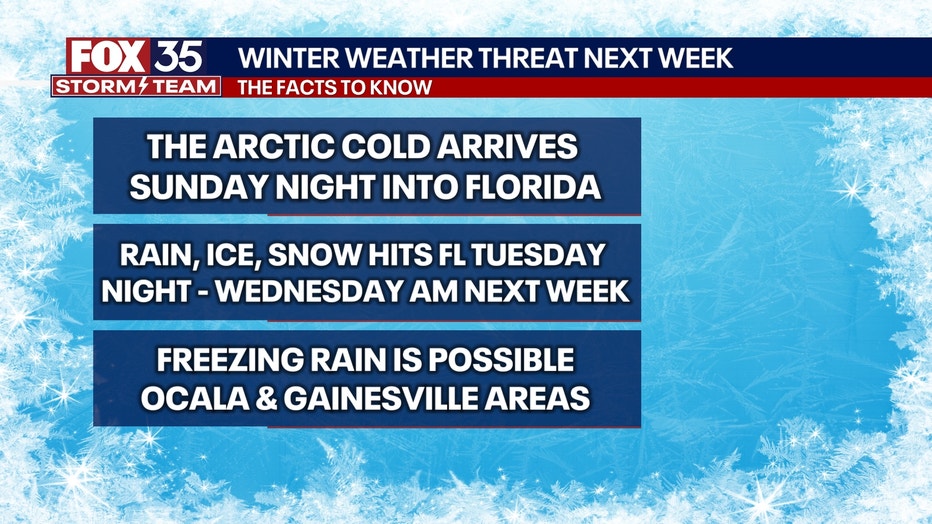 FOX 35
STORM TEAM
WINTER WEATHER THREAT NEXT WEEK
THE FACTS TO KNOW

THE ARCTIC COLD ARRIVES SUNDAY NIGHT INTO FLORIDA

RAIN, ICE, SNOW HITS FL TUESDAY NIGHT - WEDNESDAY AM NEXT WEEK

FREEZING RAIN IS POSSIBLE OCALA & GAINESVILLE AREAS